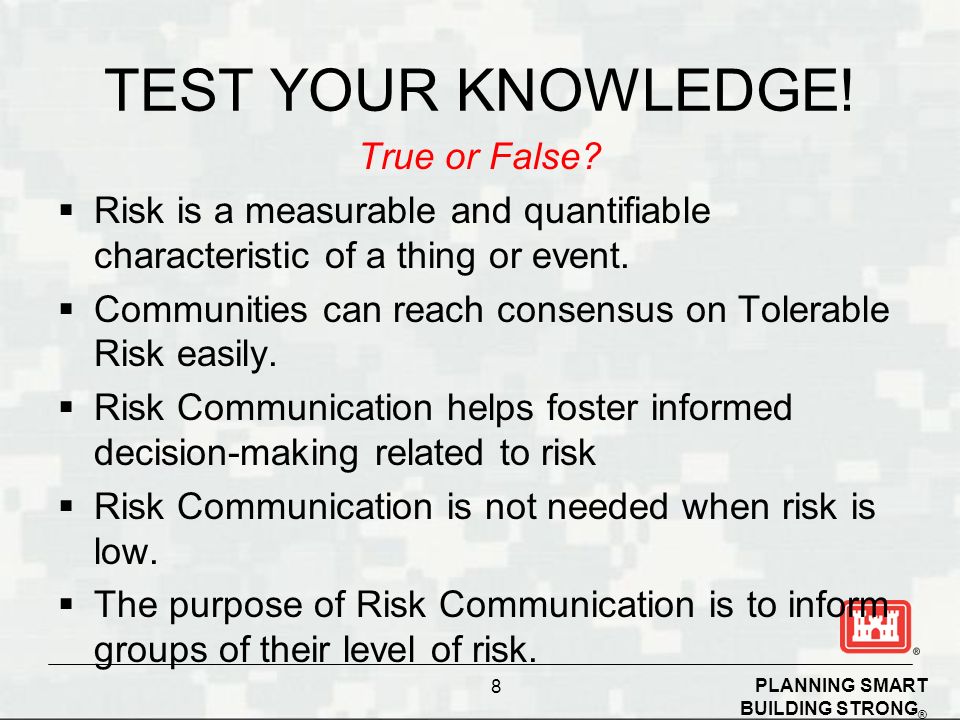 TEST YOUR KNOWLEDGE!

True or False?

▪ Risk is a measurable and quantifiable characteristic of a thing or event.

▪ Communities can reach consensus on Tolerable Risk easily.

▪ Risk Communication helps foster informed decision-making related to risk

▪ Risk Communication is not needed when risk is low.

▪ The purpose of Risk Communication is to inform groups of their level of risk.

®

8

PLANNING SMART
BUILDING STRONG®